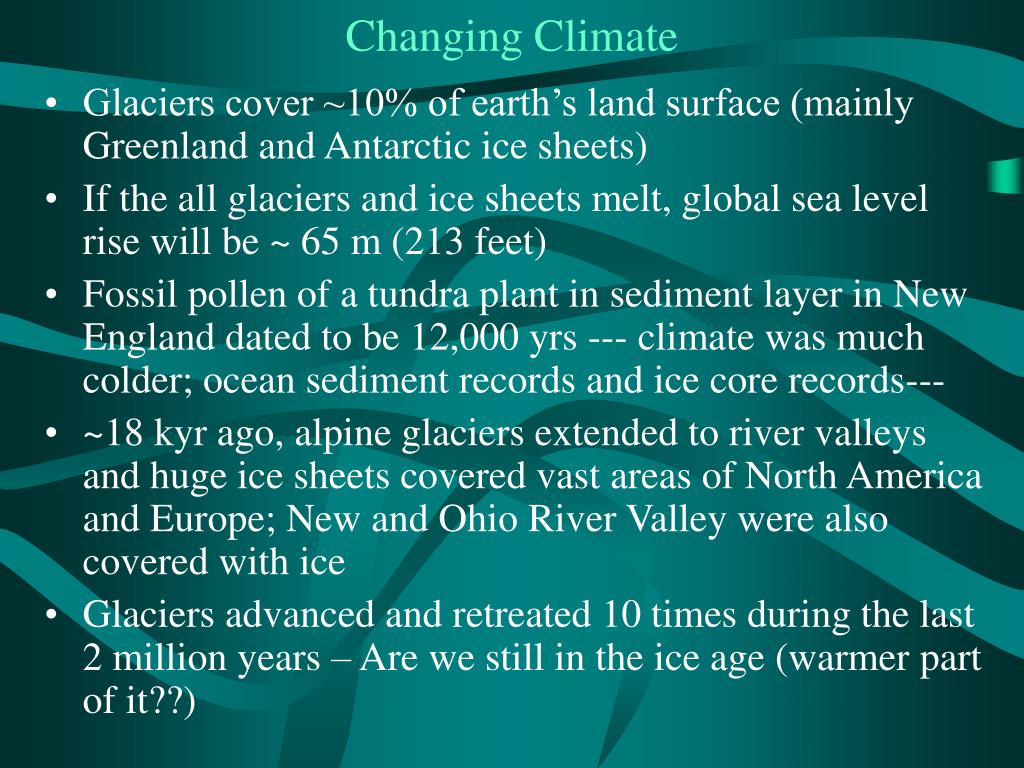 Changing Climate

• Glaciers cover ~10% of earth’s land surface (mainly Greenland and Antarctic ice sheets)
• If the all glaciers and ice sheets melt, global sea level rise will be ~ 65 m (213 feet)
• Fossil pollen of a tundra plant in sediment layer in New England dated to be 12,000 yrs --- climate was much colder; ocean sediment records and ice core records---
• ~18 kyr ago, alpine glaciers extended to river valleys and huge ice sheets covered vast areas of North America and Europe; New and Ohio River Valley were also covered with ice
• Glaciers advanced and retreated 10 times during the last 2 million years – Are we still in the ice age (warmer part of it??)